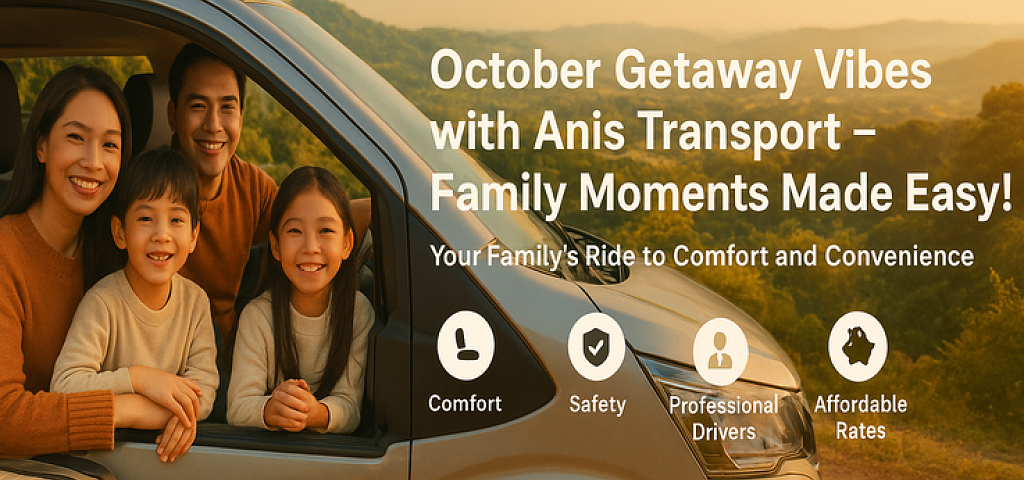 October Getaway Vibes with Anis Transport – Family Moments Made Easy!

Your Family's Ride to Comfort and Convenience

Comfort

Safety

Professional Drivers

Affordable Rates